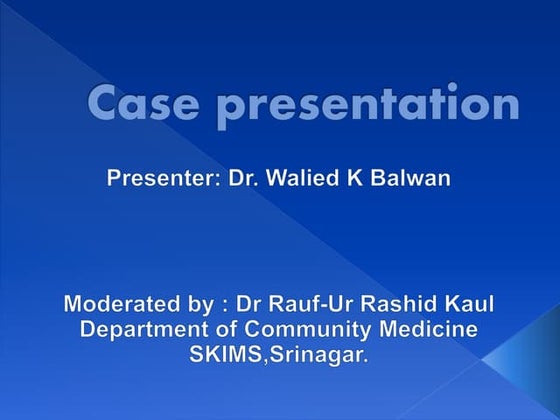 Case presentation

Presenter: Dr. Walied K Balwan

Moderated by : Dr Rauf-Ur Rashid Kaul
Department of Community Medicine
SKIMS,Srinagar.